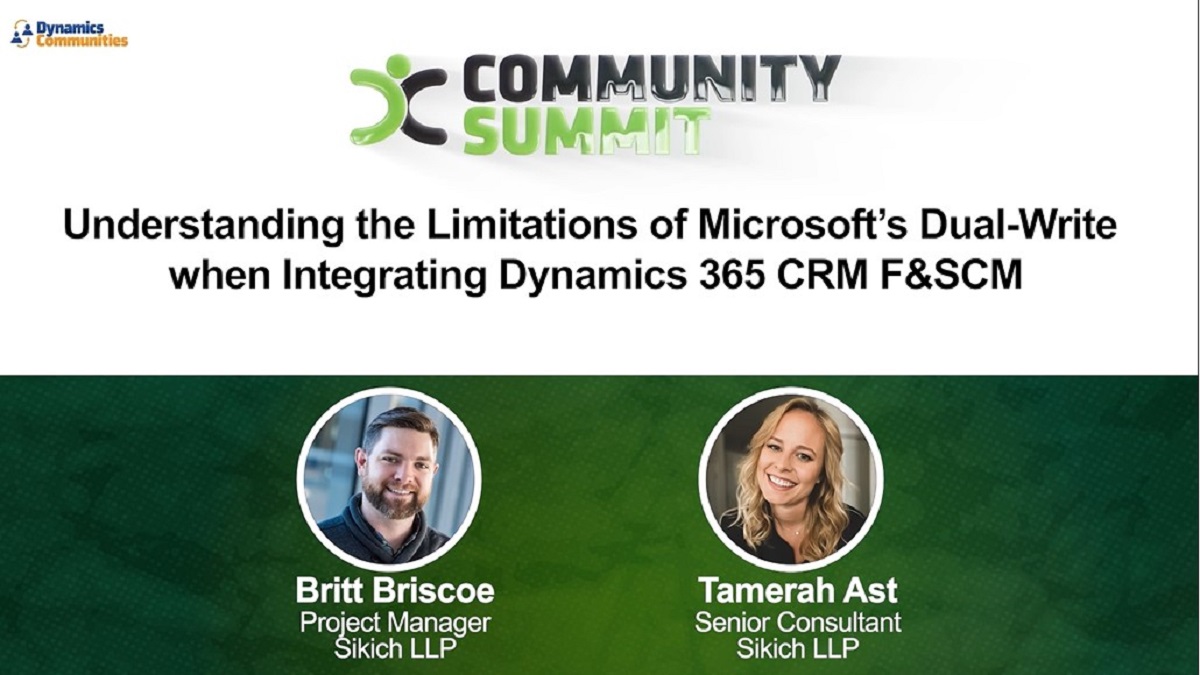 Dynamics Communities

COMMUNITY SUMMIT

Understanding the Limitations of Microsoft's Dual-Write when Integrating Dynamics 365 CRM F&SCM

Britt Briscoe
Project Manager
Sikich LLP

Tamerah Ast
Senior Consultant
Sikich LLP